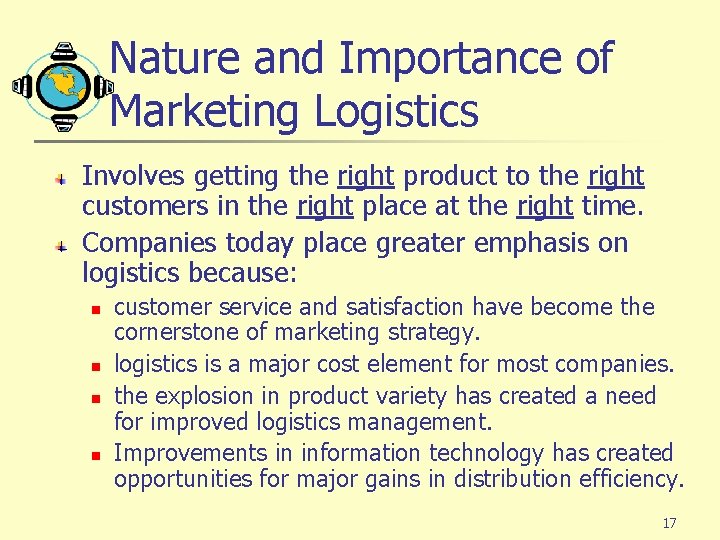 Nature and Importance of Marketing Logistics

Involves getting the right product to the right customers in the right place at the right time.

Companies today place greater emphasis on logistics because:

customer service and satisfaction have become the cornerstone of marketing strategy.

logistics is a major cost element for most companies.

the explosion in product variety has created a need for improved logistics management.

Improvements in information technology has created opportunities for major gains in distribution efficiency.

17